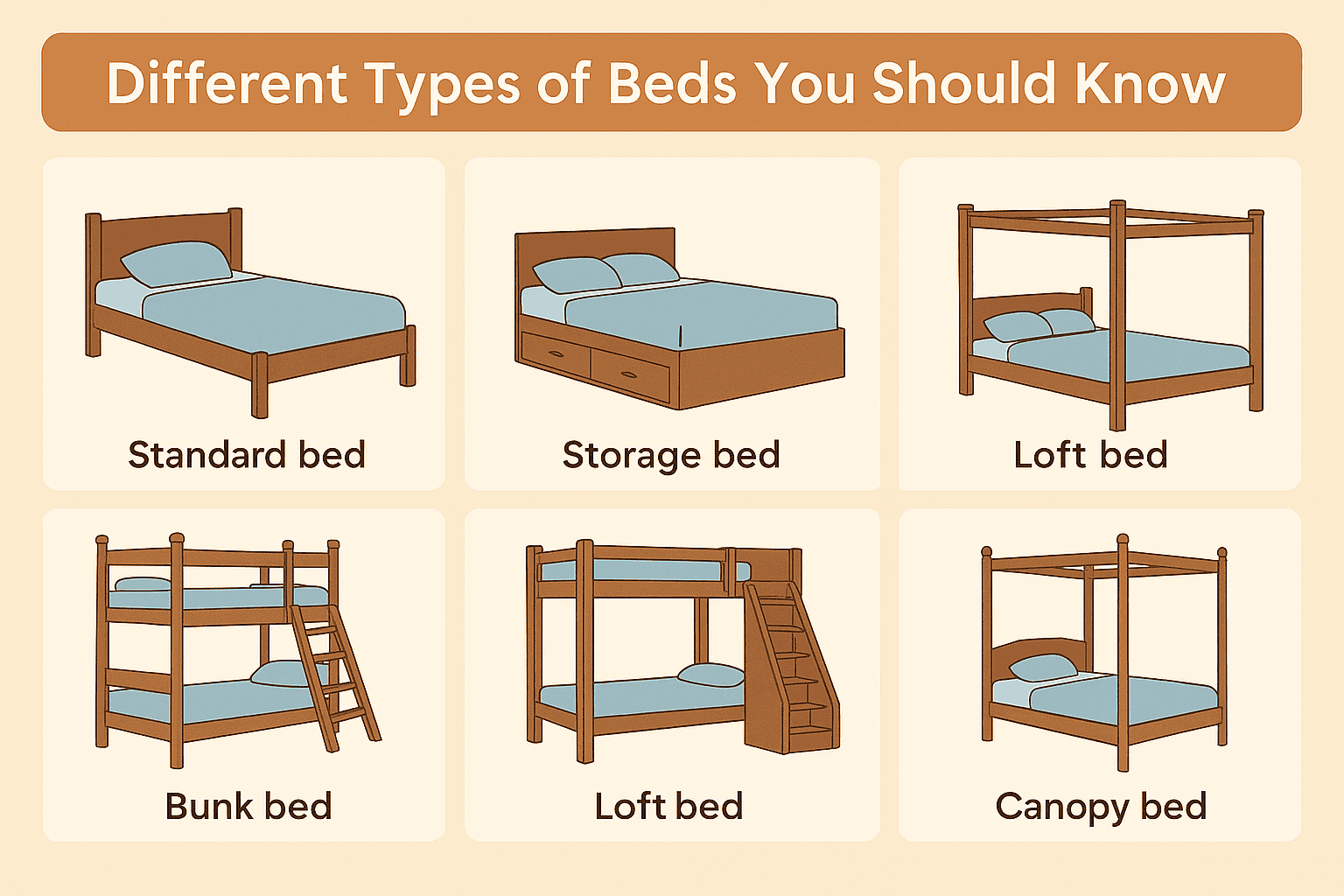 Different Types of Beds You Should Know

Standard bed

Storage bed

Loft bed

Bunk bed

Loft bed

Canopy bed